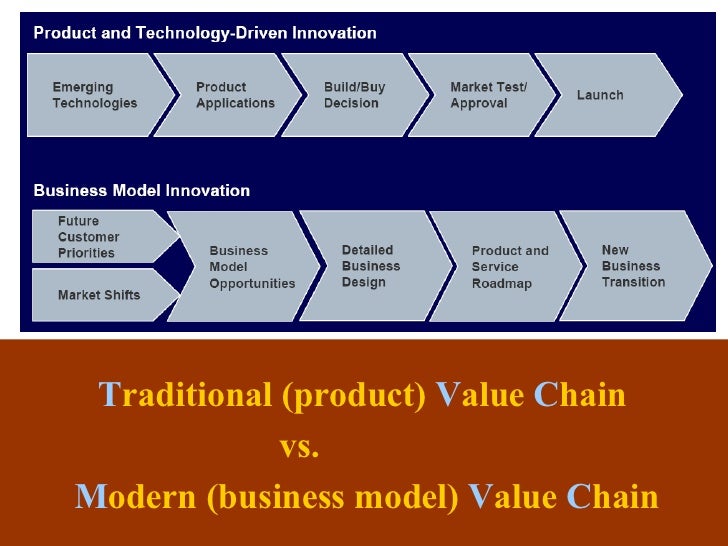 Product and Technology-Driven Innovation

Emerging Technologies

Product Applications

Build/Buy Decision

Market Test/ Approval

Launch

Business Model Innovation

Future Customer Priorities

Market Shifts

Business Model Opportunities

Detailed Business Design

Product and Service Roadmap

New Business Transition

Traditional (product) Value Chain

vs.

Modern (business model) Value Chain